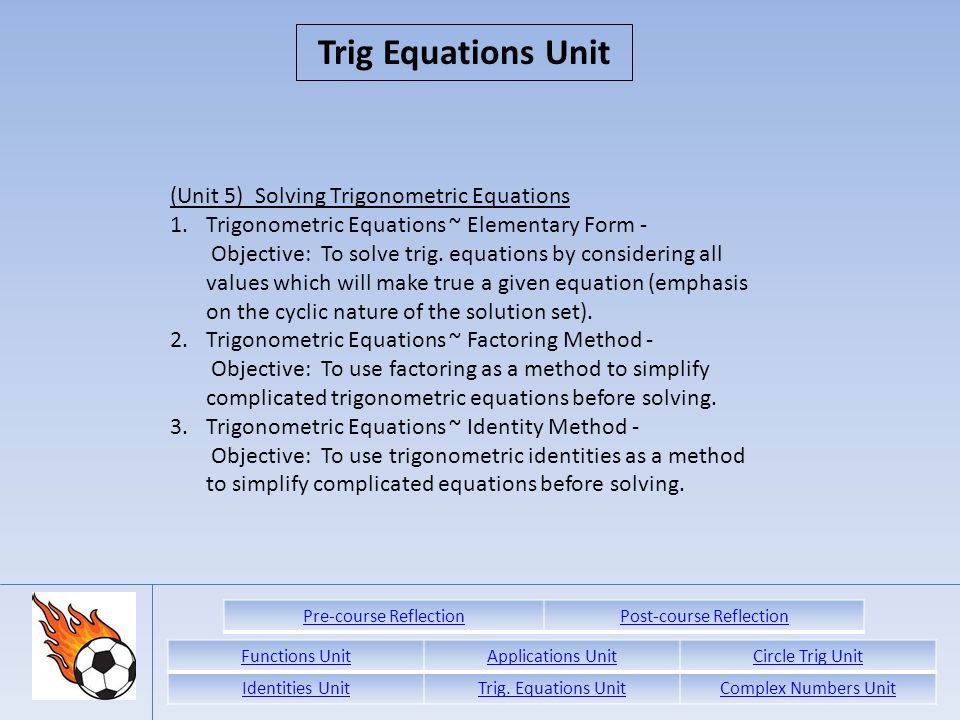 Trig Equations Unit

(Unit 5) Solving Trigonometric Equations
1. Trigonometric Equations ~ Elementary Form - Objective: To solve trig. equations by considering all values which will make true a given equation (emphasis on the cyclic nature of the solution set).
2. Trigonometric Equations ~ Factoring Method - Objective: To use factoring as a method to simplify complicated trigonometric equations before solving.
3. Trigonometric Equations ~ Identity Method - Objective: To use trigonometric identities as a method to simplify complicated equations before solving.

| Pre-course Reflection | Post-course Reflection |
|---|---|

| Functions Unit | Applications Unit | Circle Trig Unit |
|---|---|---|
| Identities Unit | Trig. Equations Unit | Complex Numbers Unit |